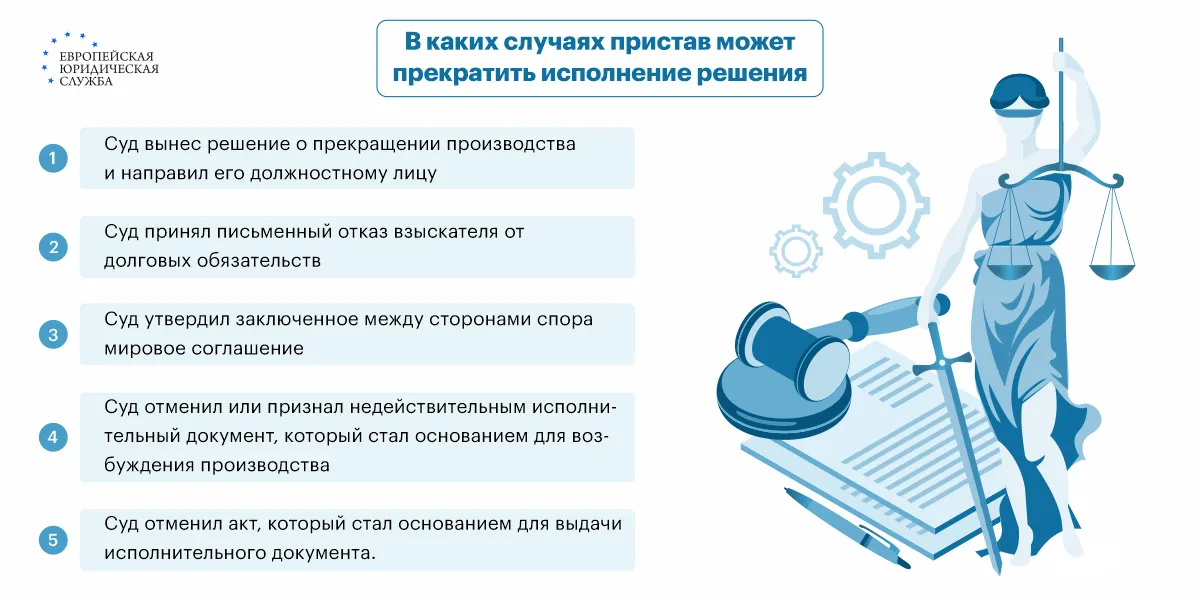 ЕВРОПЕЙСКАЯ ЮРИДИЧЕСКАЯ СЛУЖБА

В каких случаях пристав может прекратить исполнение решения

1 Суд вынес решение о прекращении производства и направил его должностному лицу

2 Суд принял письменный отказ взыскателя от долговых обязательств

3 Суд утвердил заключенное между сторонами спора мировое соглашение

4 Суд отменил или признал недействительным исполнительный документ, который стал основанием для возбуждения производства

5 Суд отменил акт, который стал основанием для выдачи исполнительного документа.